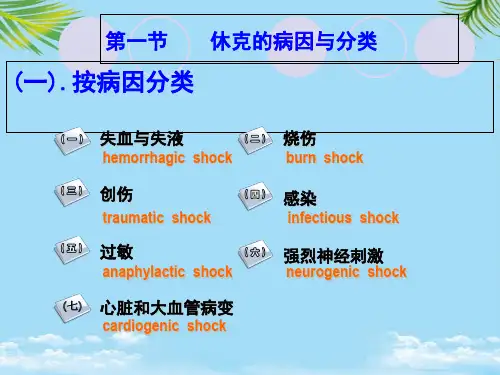 第一节　　休克的病因与分类

(一). 按病因分类

(一) 失血与失液
hemorrhagic shock

(二) 烧伤
burn shock

(三) 创伤
traumatic shock

(四) 感染
infectious shock

(五) 过敏
anaphylactic shock

(六) 强烈神经刺激
neurogenic shock

(七) 心脏和大血管病变
cardiogenic shock